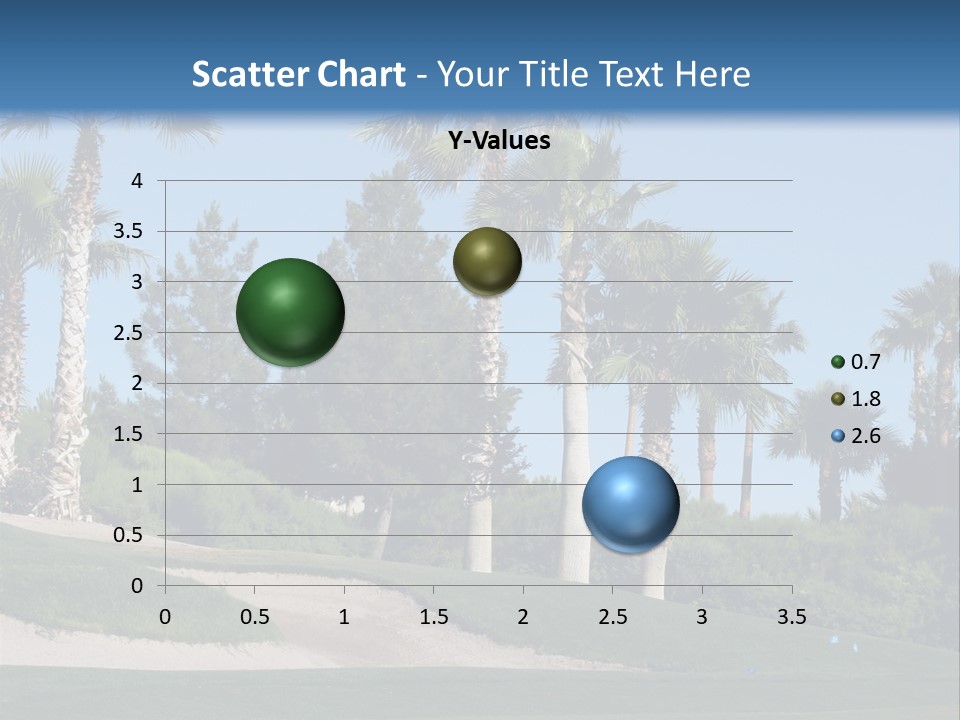 Scatter Chart - Your Title Text Here

Y-Values

4
3.5
3
2.5
2
1.5
1
0.5
0

0 0.5 1 1.5 2 2.5 3 3.5

0.7
1.8
2.6